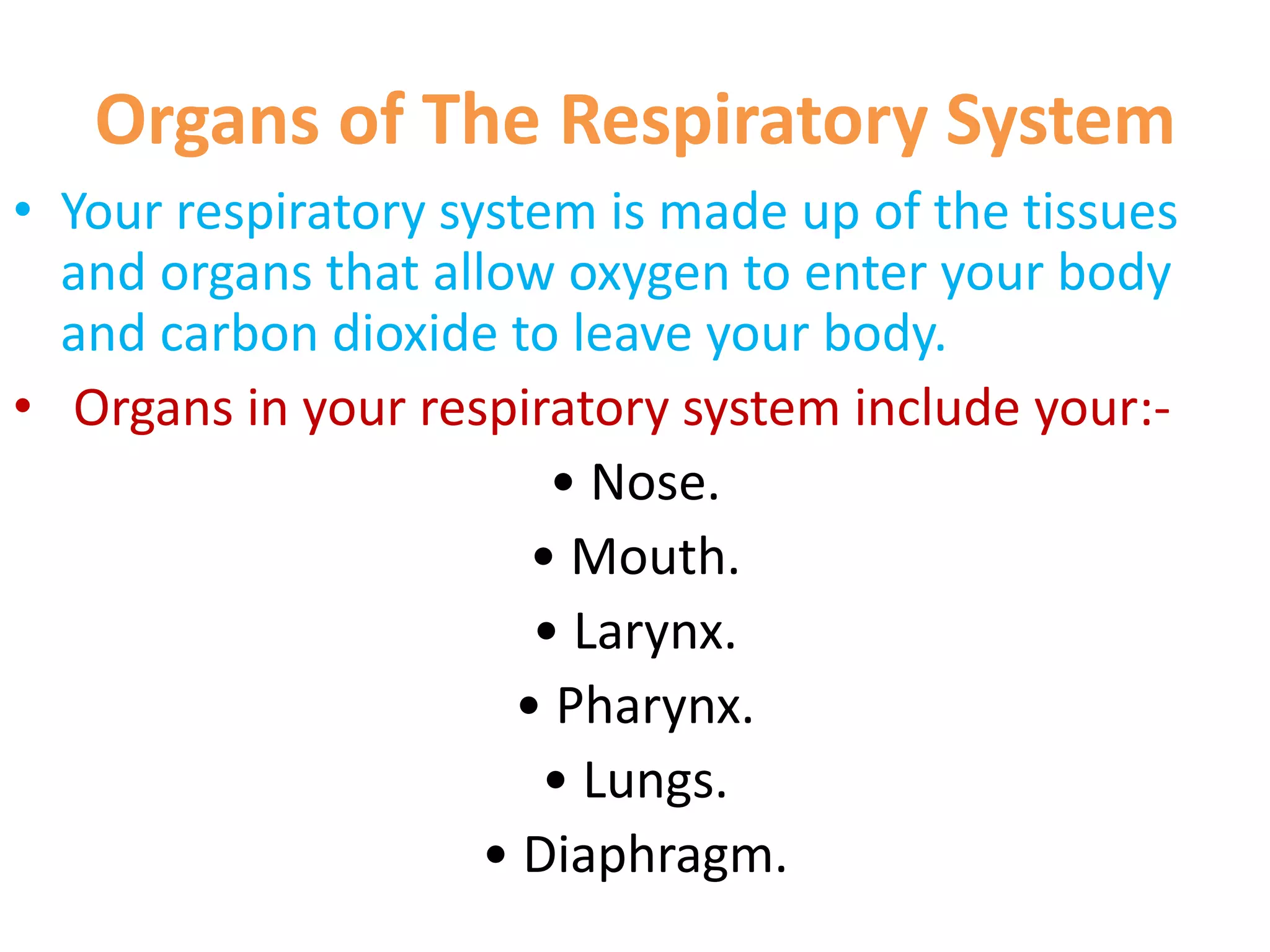 Organs of The Respiratory System

• Your respiratory system is made up of the tissues and organs that allow oxygen to enter your body and carbon dioxide to leave your body.

• Organs in your respiratory system include your:-

• Nose.
• Mouth.
• Larynx.
• Pharynx.
• Lungs.
• Diaphragm.